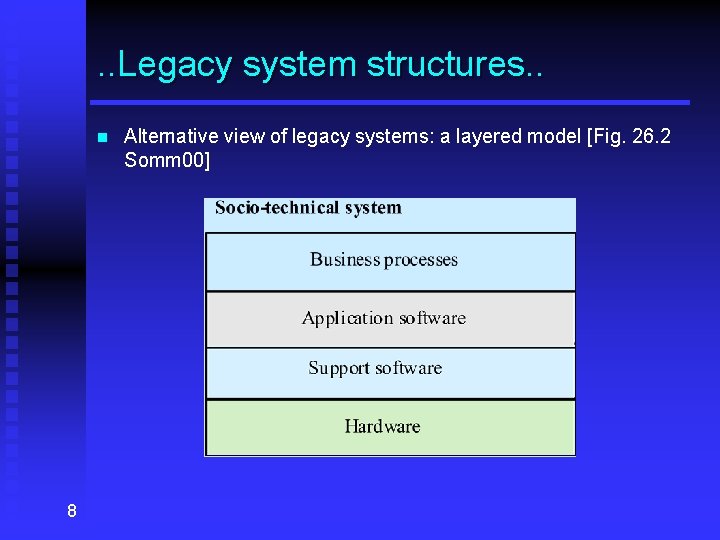 ..Legacy system structures..

Alternative view of legacy systems: a layered model [Fig. 26.2 Somm00]

Socio-technical system

Business processes

Application software

Support software

Hardware

8